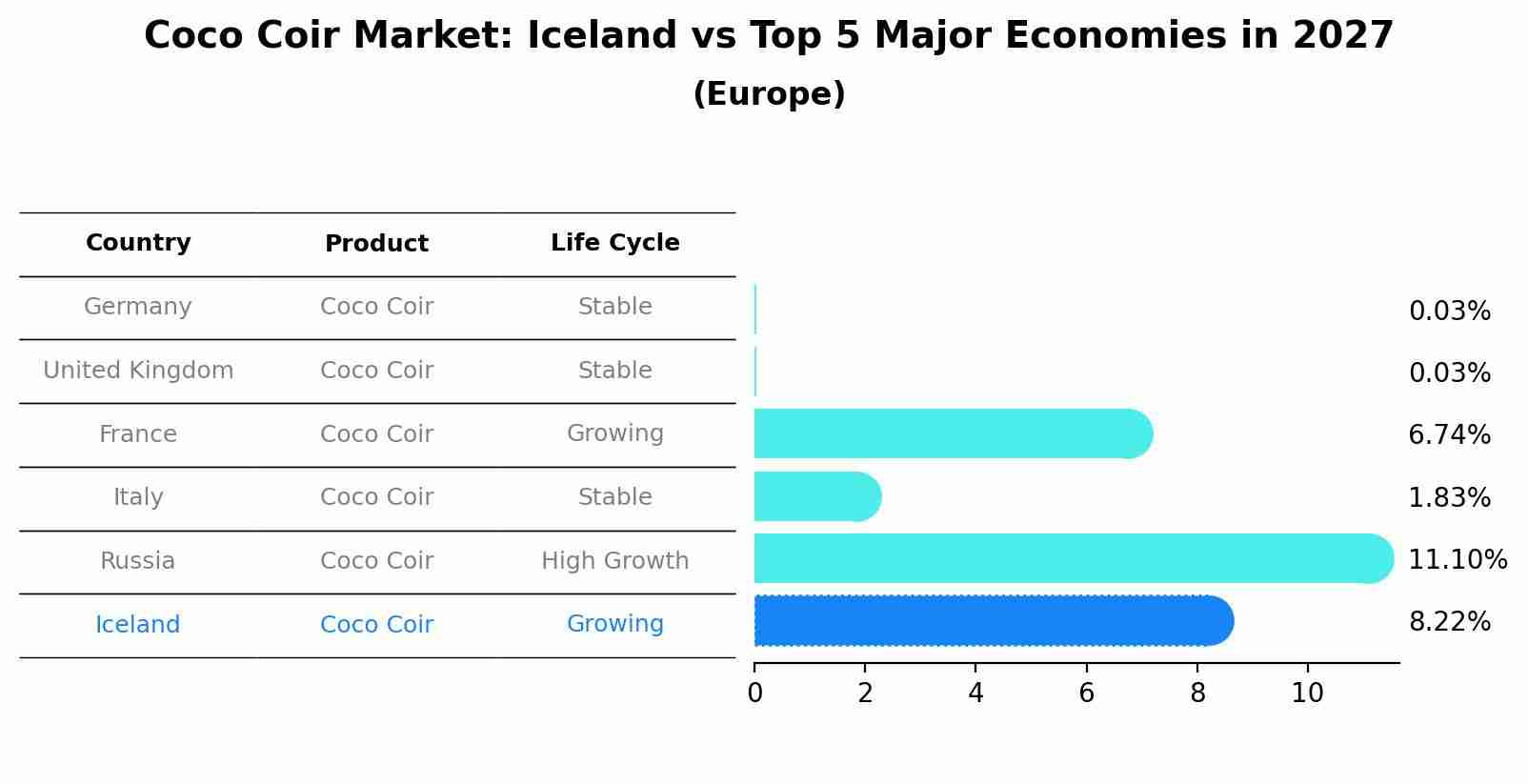 Coco Coir Market: Iceland vs Top 5 Major Economies in 2027
(Europe)

| Country | Product | Life Cycle |
|---|---|---|
| Germany | Coco Coir | Stable |
| United Kingdom | Coco Coir | Stable |
| France | Coco Coir | Growing |
| Italy | Coco Coir | Stable |
| Russia | Coco Coir | High Growth |
| Iceland | Coco Coir | Growing |

0.03%
0.03%
6.74%
1.83%
11.10%
8.22%

0 2 4 6 8 10